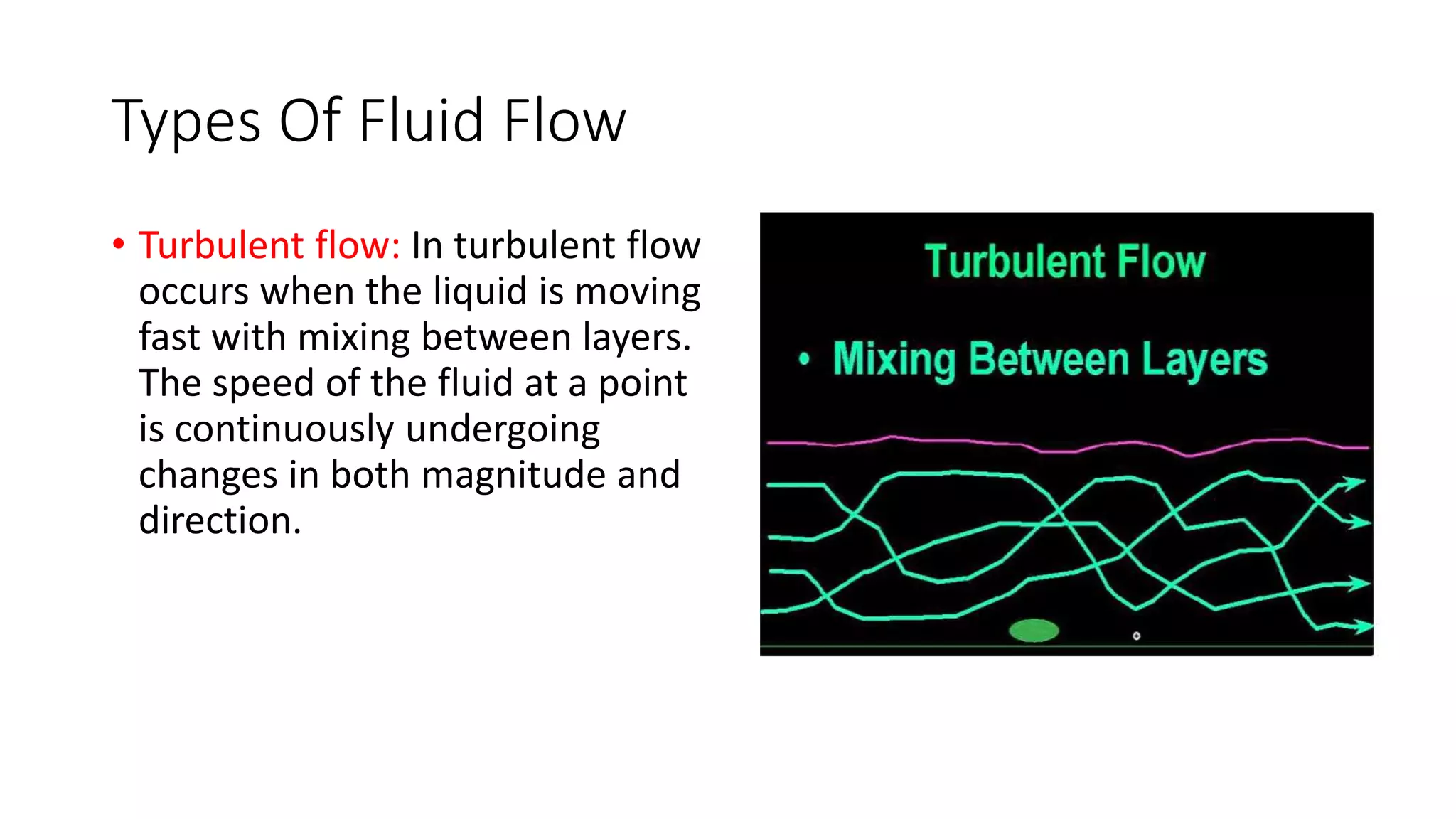 Types Of Fluid Flow

• Turbulent flow: In turbulent flow occurs when the liquid is moving fast with mixing between layers. The speed of the fluid at a point is continuously undergoing changes in both magnitude and direction.

Turbulent Flow

• Mixing Between Layers